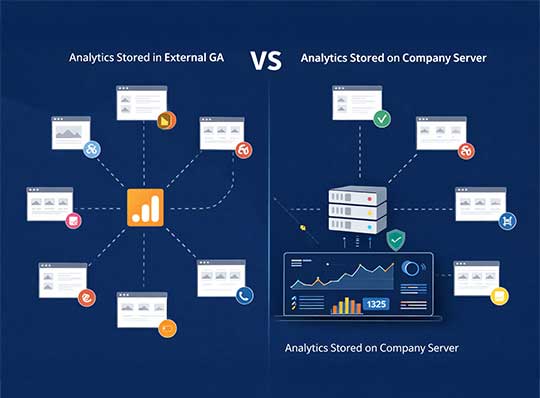 Analytics Stored in External GA

VS

Analytics Stored on Company Server

1325

Analytics Stored on Company Server